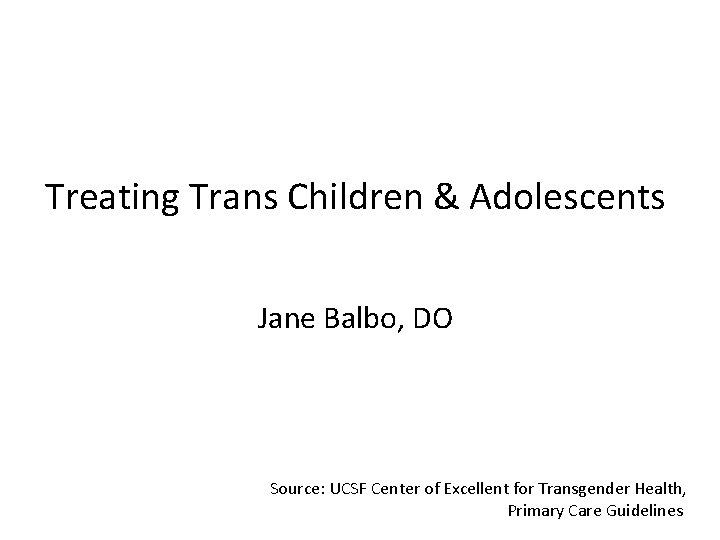 Treating Trans Children & Adolescents

Jane Balbo, DO

Source: UCSF Center of Excellent for Transgender Health, Primary Care Guidelines